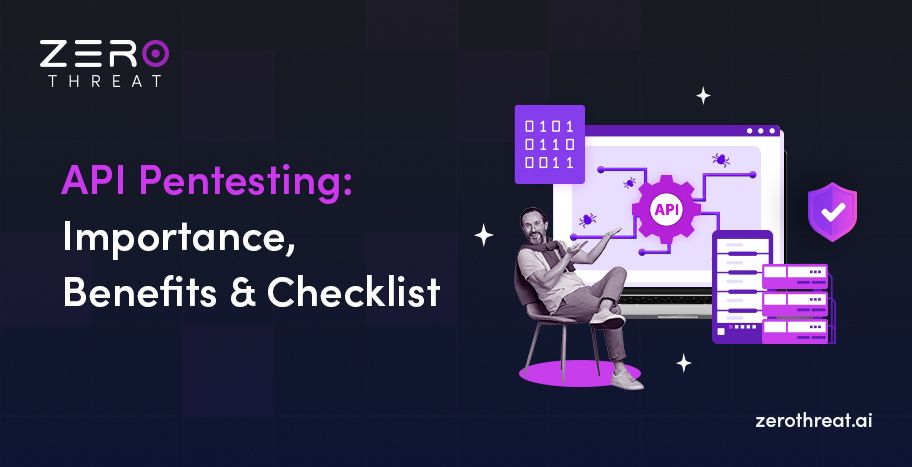 ZERO
THREAT

API Pentesting:
Importance,
Benefits & Checklist

0101
0110
0011

API

zerothreat.ai